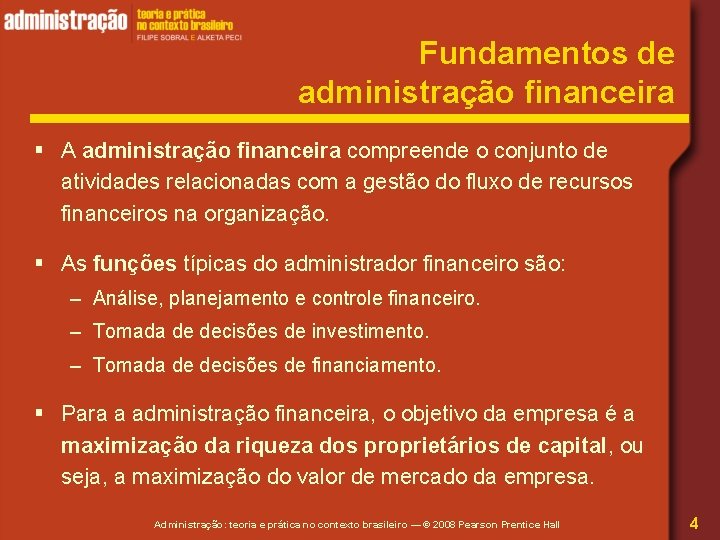 administração teoria e prática no contexto brasileiro FILIPE SOBRAL E ALKETA PECI

Fundamentos de administração financeira

▪ A administração financeira compreende o conjunto de atividades relacionadas com a gestão do fluxo de recursos financeiros na organização.

▪ As funções típicas do administrador financeiro são:
– Análise, planejamento e controle financeiro.
– Tomada de decisões de investimento.
– Tomada de decisões de financiamento.

▪ Para a administração financeira, o objetivo da empresa é a maximização da riqueza dos proprietários de capital, ou seja, a maximização do valor de mercado da empresa.

Administração: teoria e prática no contexto brasileiro — © 2008 Pearson Prentice Hall

4